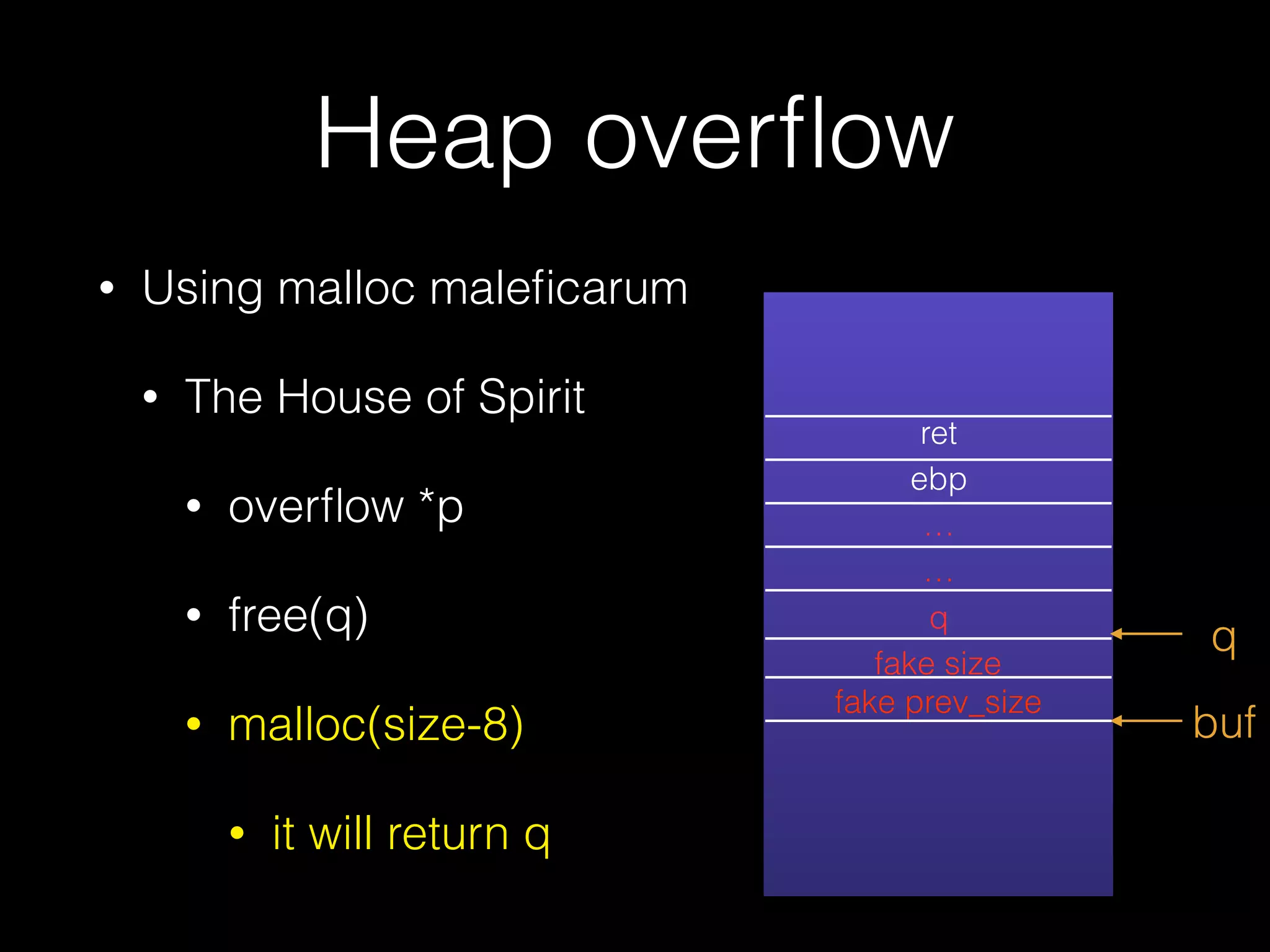 Heap overflow

• Using malloc maleficarum
  • The House of Spirit
    • overflow *p
    • free(q)
    • malloc(size-8)
      • it will return q

ret
ebp
...
...
q
fake size
fake prev_size

q
buf